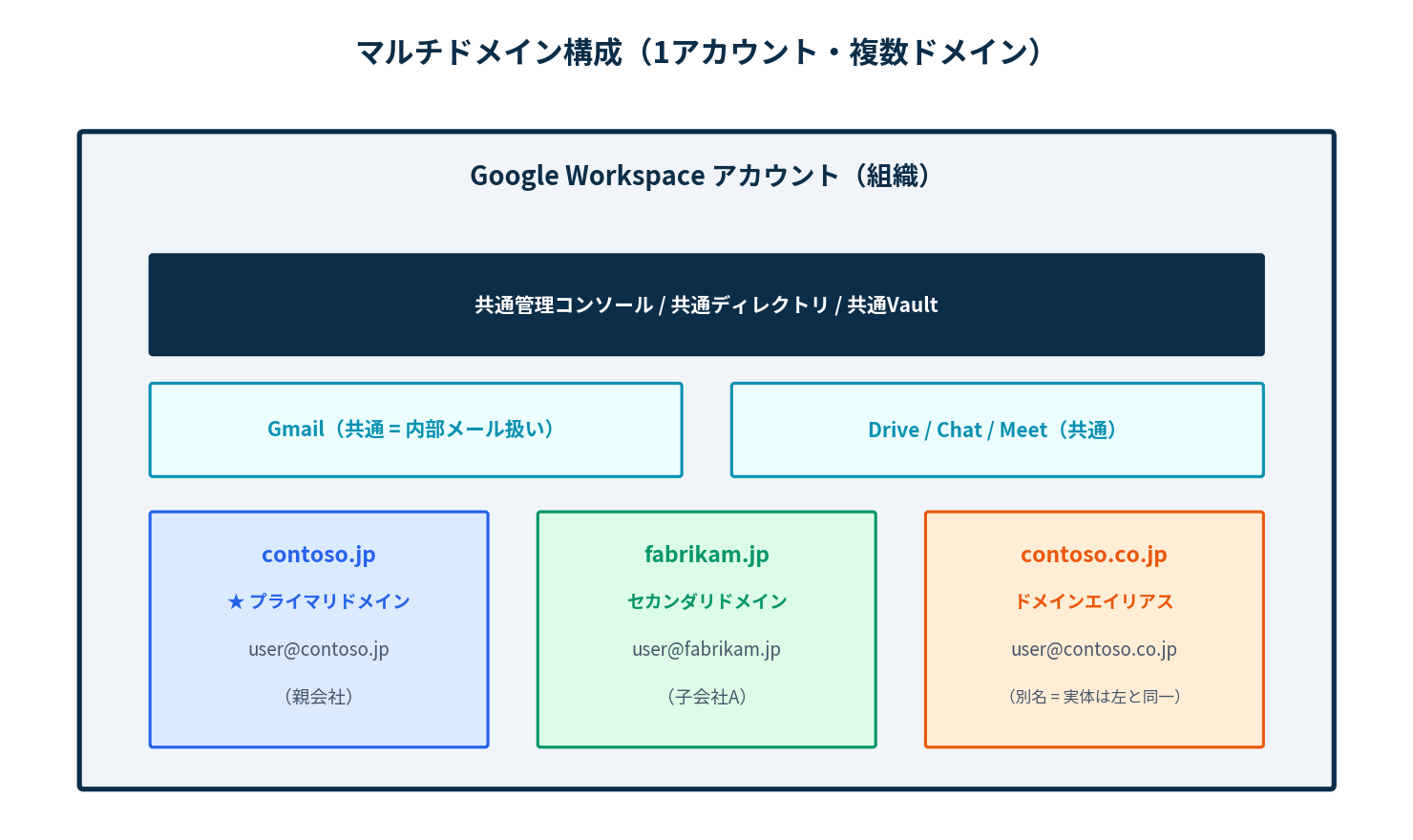 マルチドメイン構成（1アカウント・複数ドメイン）

Google Workspace アカウント（組織）

共通管理コンソール / 共通ディレクトリ / 共通Vault

Gmail（共通 = 内部メール扱い）

Drive / Chat / Meet（共通）

contoso.jp

★ プライマリドメイン

user@contoso.jp

（親会社）

fabrikam.jp

セカンダリドメイン

user@fabrikam.jp

（子会社A）

contoso.co.jp

ドメインエイリアス

user@contoso.co.jp

（別名 = 実体は左と同一）